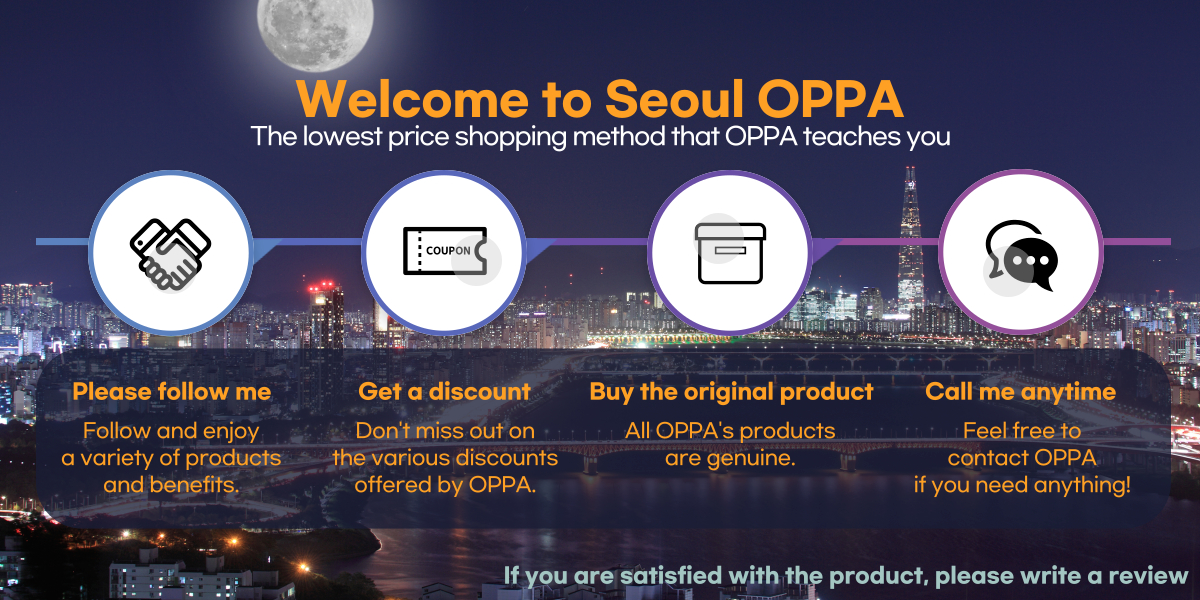 Welcome to Seoul OPPA
The lowest price shopping method that OPPA teaches you

COUPON

Please follow me
Follow and enjoy a variety of products and benefits.

Get a discount
Don't miss out on the various discounts offered by OPPA.

Buy the original product
All OPPA's products are genuine.

Call me anytime
Feel free to contact OPPA if you need anything!

If you are satisfied with the product, please write a review